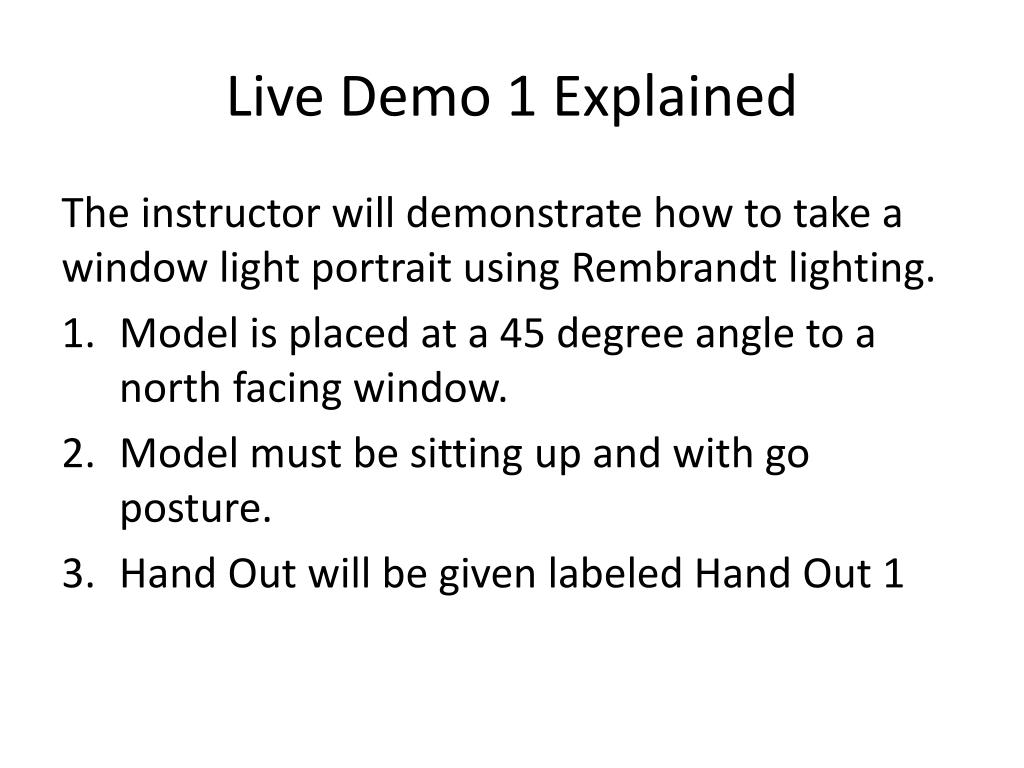 Live Demo 1 Explained

The instructor will demonstrate how to take a window light portrait using Rembrandt lighting.

1. Model is placed at a 45 degree angle to a north facing window.
2. Model must be sitting up and with go posture.
3. Hand Out will be given labeled Hand Out 1